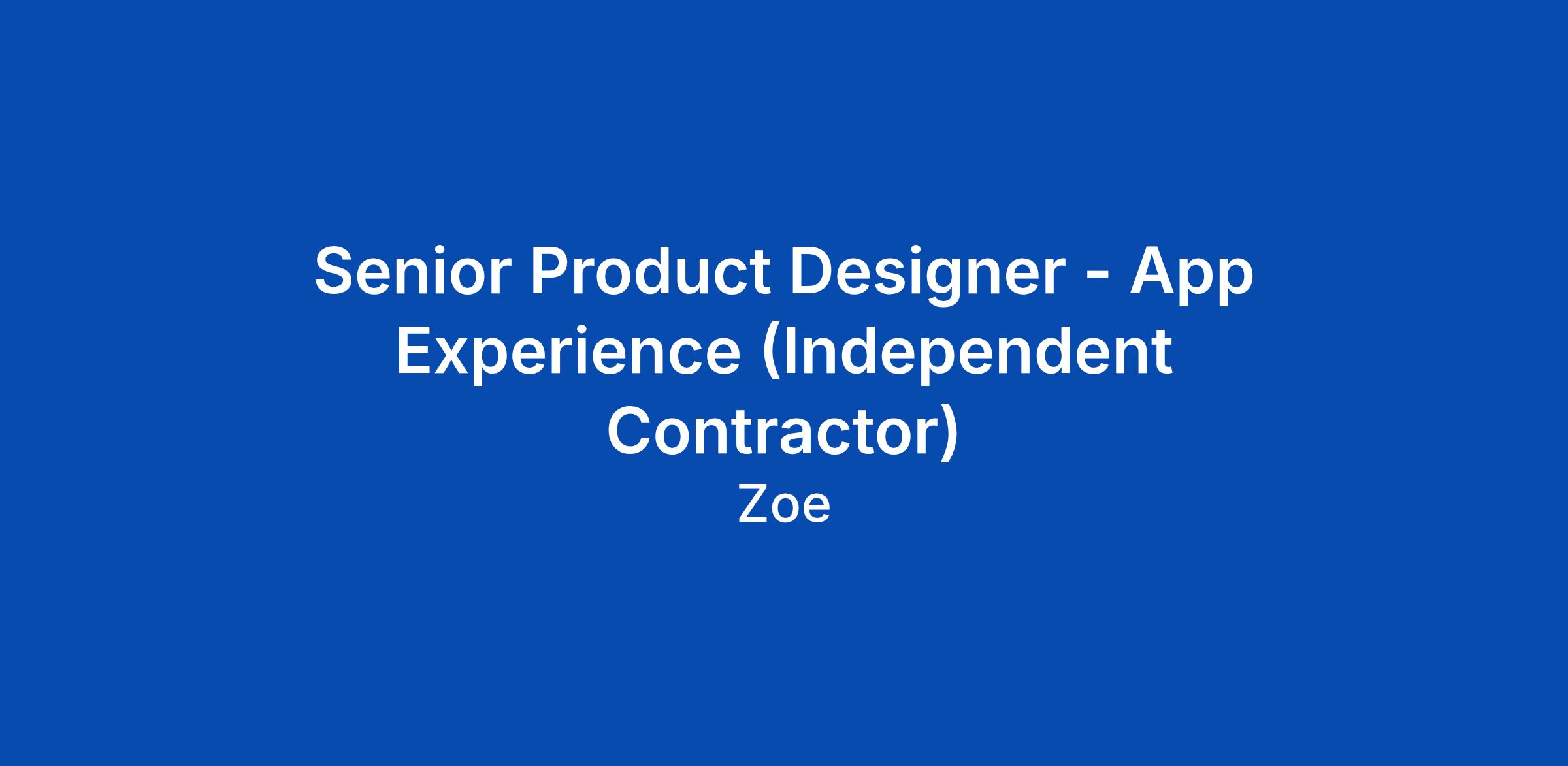 Senior Product Designer - App Experience (Independent Contractor)

Zoe